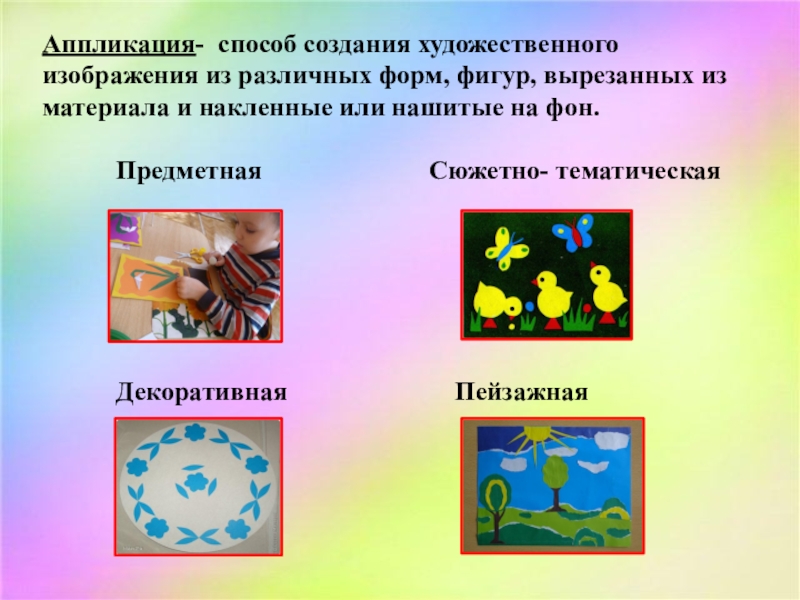 Аппликация- способ создания художественного изображения из различных форм, фигур, вырезанных из материала и накленные или нашитые на фон.

Предметная

Сюжетно- тематическая

Декоративная

Пейзажная